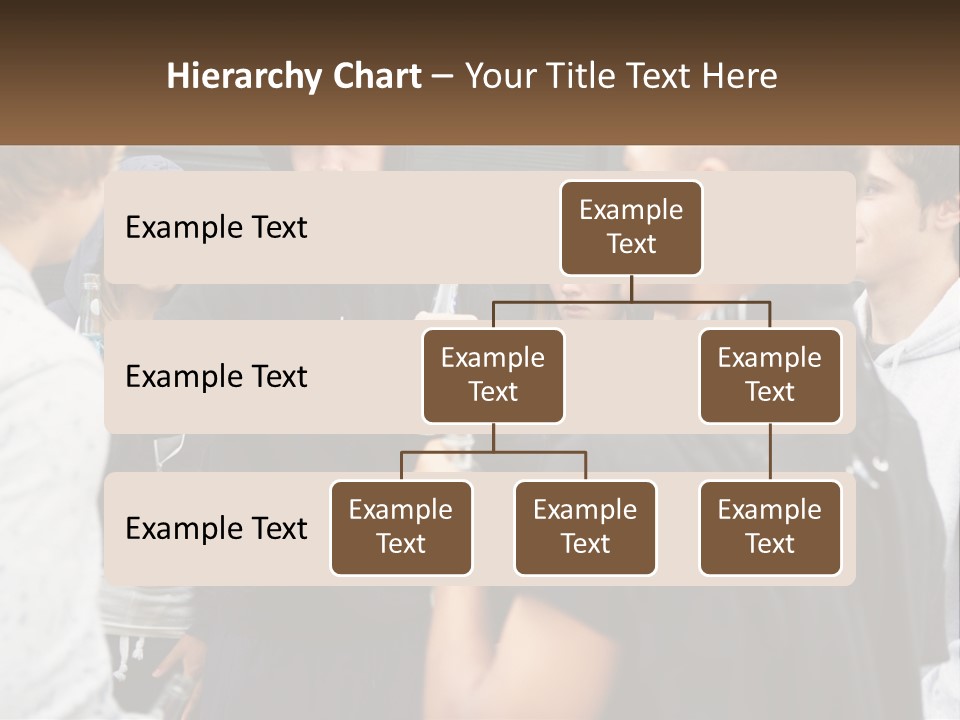 Hierarchy Chart – Your Title Text Here

Example Text

Example Text

Example Text

Example Text

Example Text

Example Text

Example Text

Example Text

Example Text